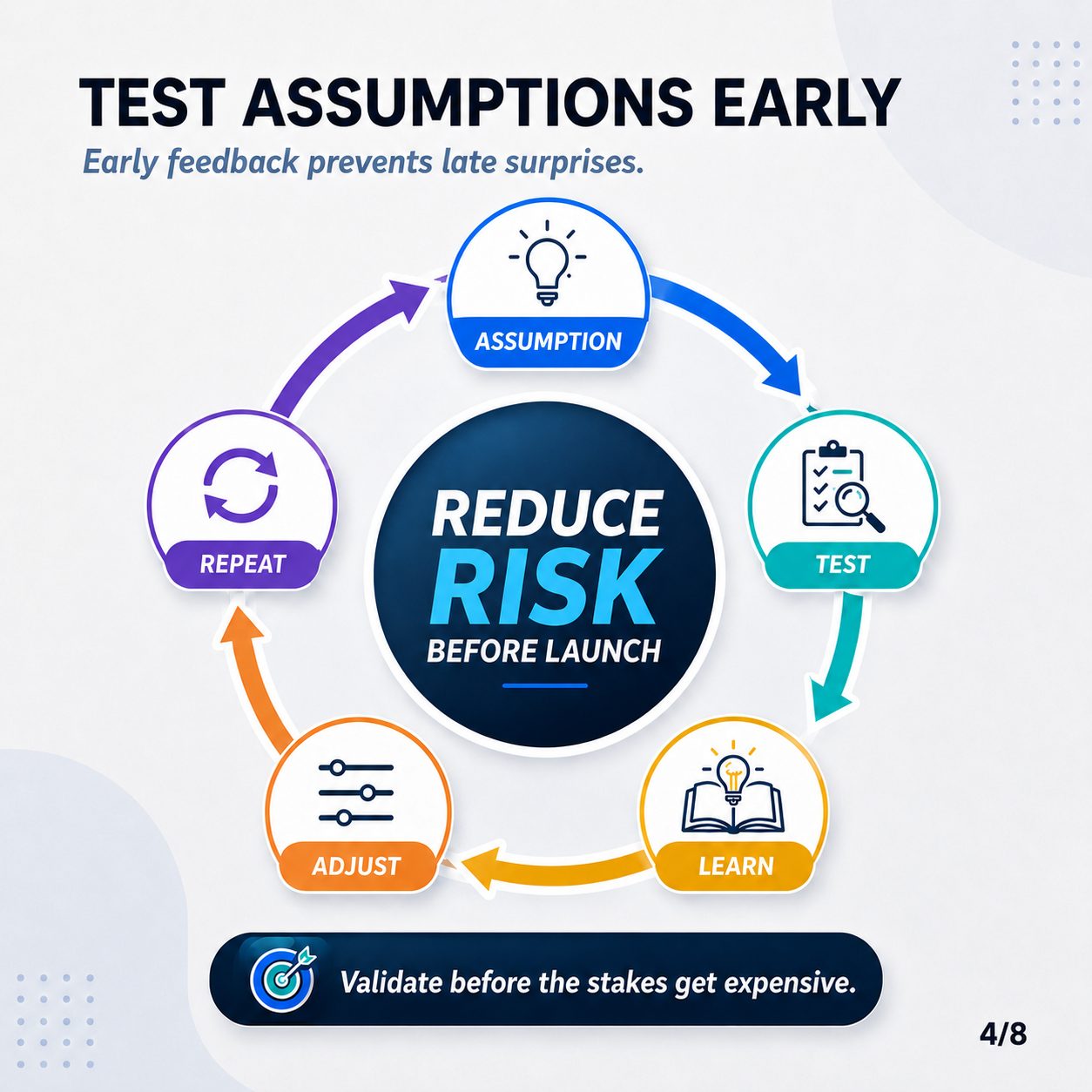 TEST ASSUMPTIONS EARLY

Early feedback prevents late surprises.

ASSUMPTION

TEST

LEARN

ADJUST

REPEAT

REDUCE RISK BEFORE LAUNCH

Validate before the stakes get expensive.

4/8